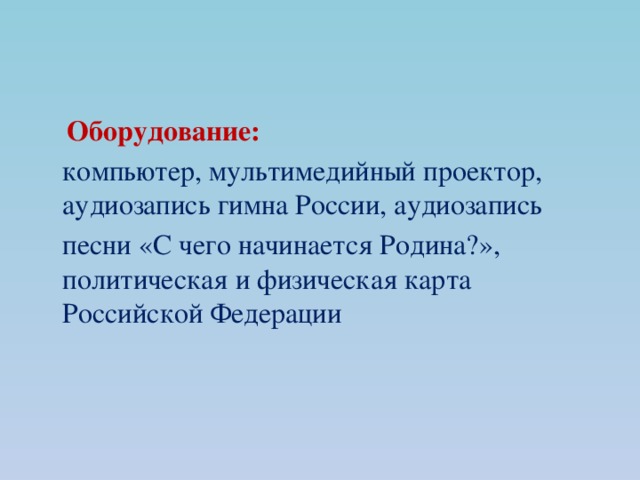 Оборудование:

компьютер, мультимедийный проектор, аудиозапись гимна России, аудиозапись

песни «С чего начинается Родина?», политическая и физическая карта Российской Федерации